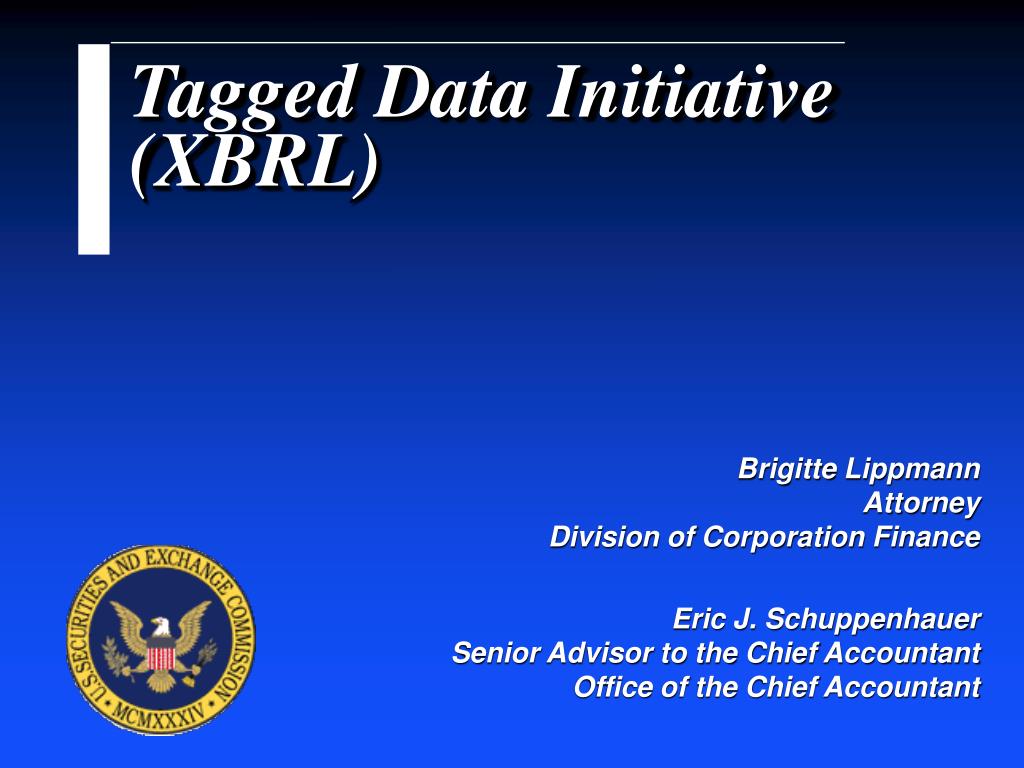 Tagged Data Initiative (XBRL)

Brigitte Lippmann
Attorney
Division of Corporation Finance

Eric J. Schuppenhauer
Senior Advisor to the Chief Accountant
Office of the Chief Accountant

U.S. SECURITIES AND EXCHANGE COMMISSION
MCMXXXIV